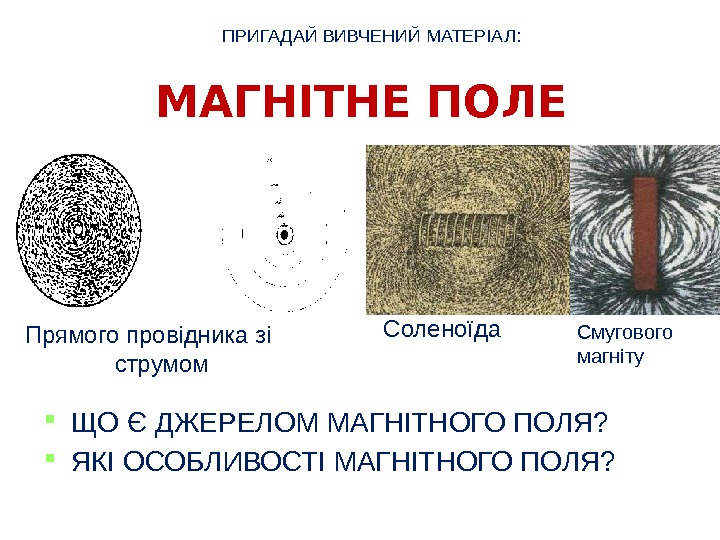 ПРИГАДАЙ ВИВЧЕНИЙ МАТЕРІАЛ:

МАГНІТНЕ ПОЛЕ

Прямого провідника зі струмом

Соленоїда

Смугового магніту

ЩО Є ДЖЕРЕЛОМ МАГНІТНОГО ПОЛЯ?
ЯКІ ОСОБЛИВОСТІ МАГНІТНОГО ПОЛЯ?